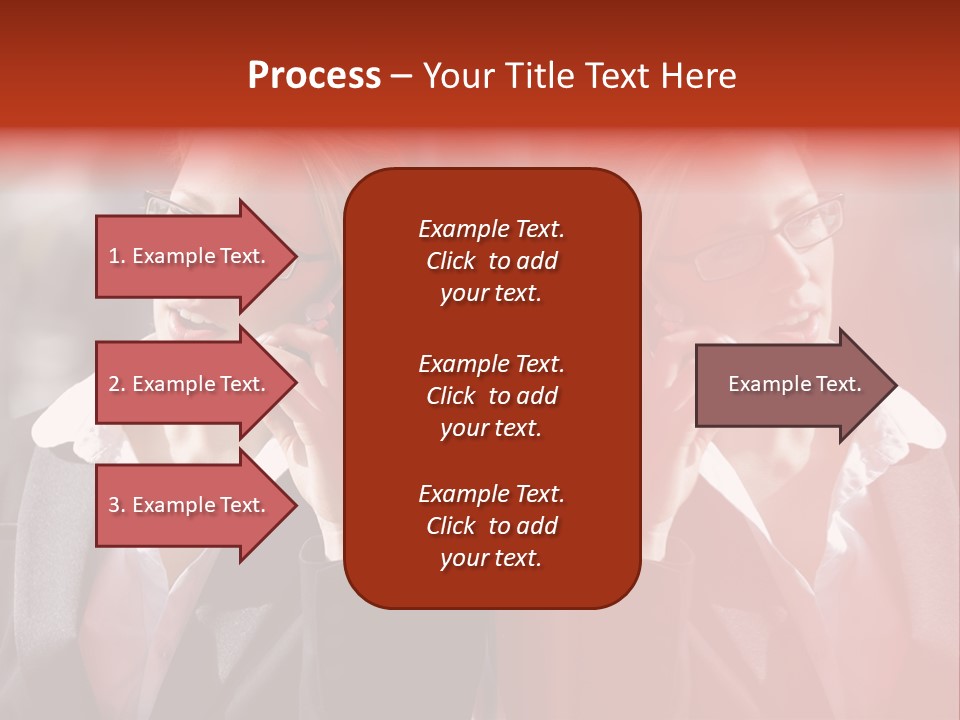 Process – Your Title Text Here

1. Example Text.

2. Example Text.

3. Example Text.

Example Text. Click to add your text.

Example Text. Click to add your text.

Example Text. Click to add your text.

Example Text.